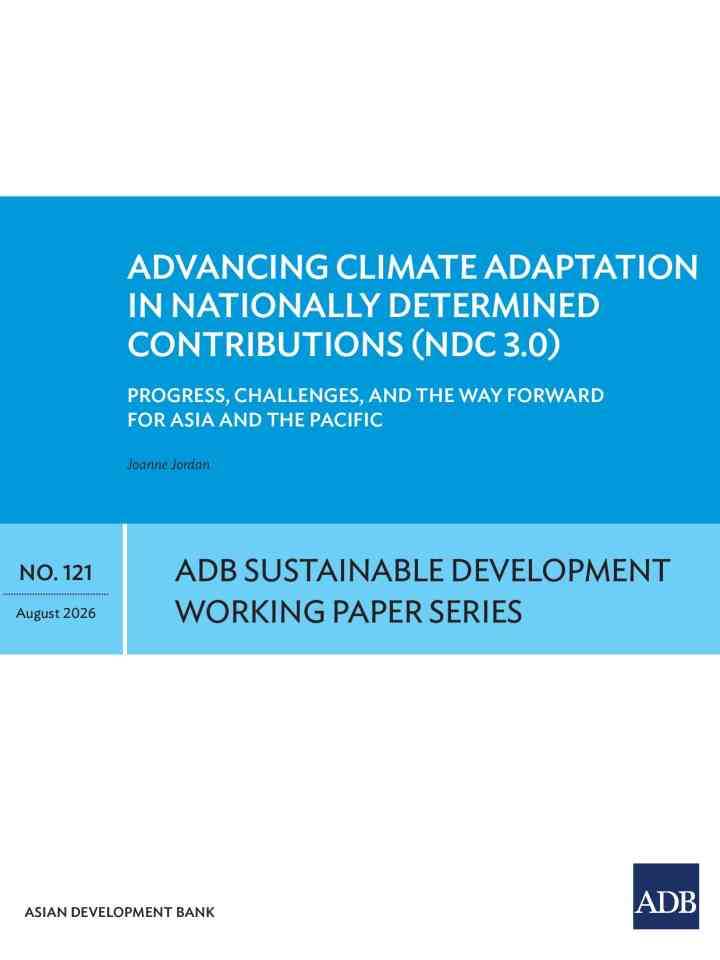 ADVANCING CLIMATE ADAPTATION IN NATIONALLY DETERMINED CONTRIBUTIONS (NDC 3.0)

PROGRESS, CHALLENGES, AND THE WAY FORWARD FOR ASIA AND THE PACIFIC

Joanne Jordan

NO. 121

August 2026

ADB SUSTAINABLE DEVELOPMENT WORKING PAPER SERIES

ASIAN DEVELOPMENT BANK

ADB